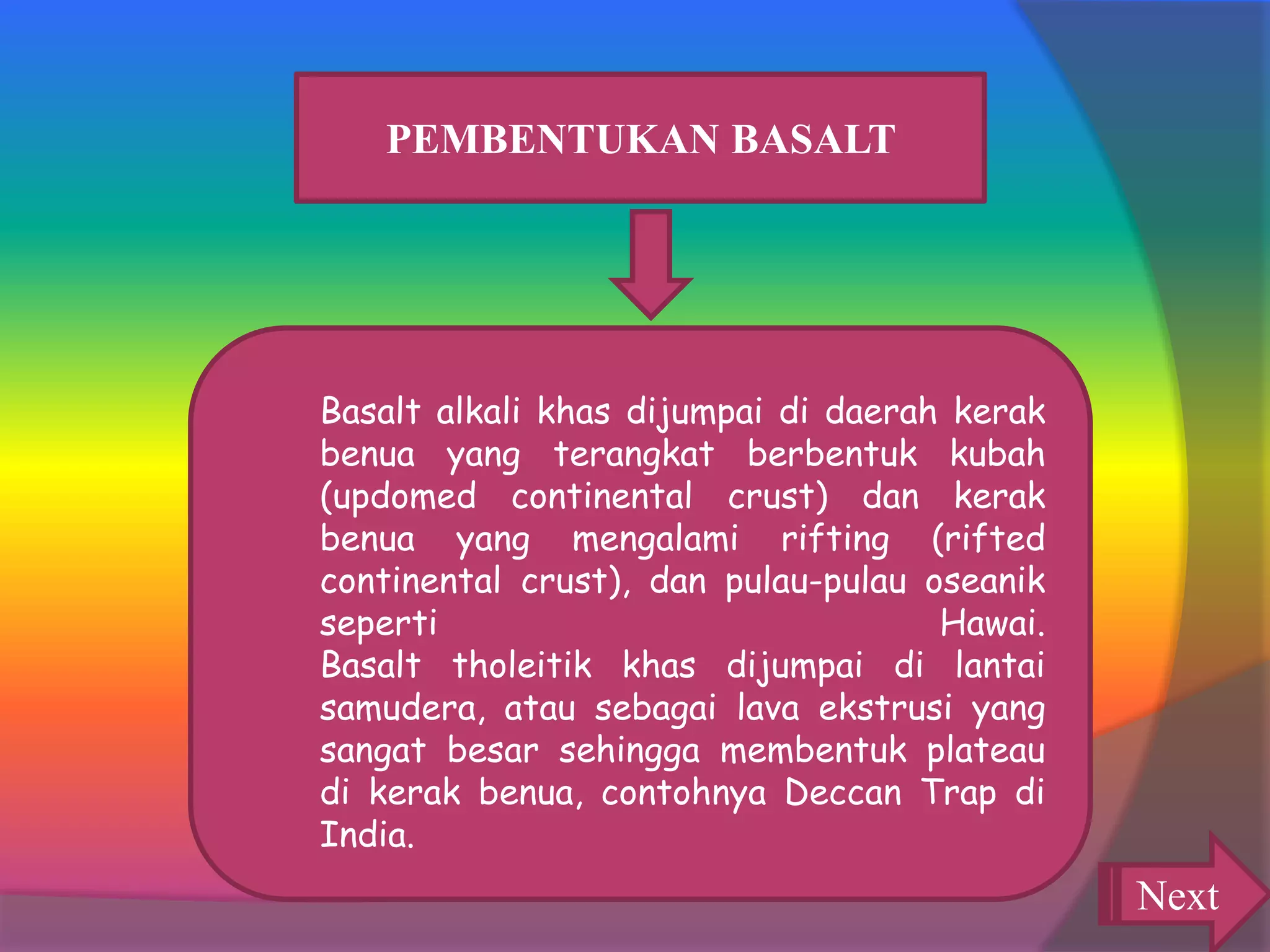 PEMBENTUKAN BASALT

Basalt alkali khas dijumpai di daerah kerak benua yang terangkat berbentuk kubah (updomed continental crust) dan kerak benua yang mengalami rifting (rifted continental crust), dan pulau-pulau oseanik seperti Hawai.
Basalt tholeitik khas dijumpai di lantai samudera, atau sebagai lava ekstrusi yang sangat besar sehingga membentuk plateau di kerak benua, contohnya Deccan Trap di India.

Next